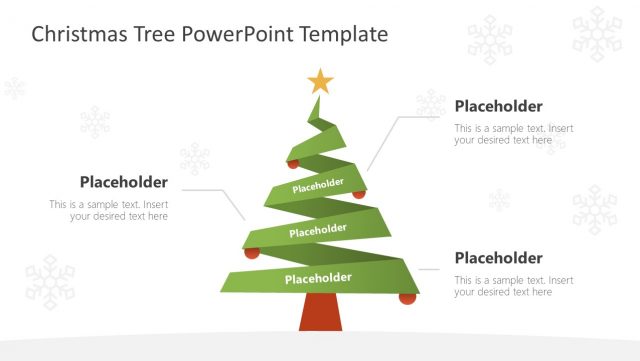 Christmas Tree PowerPoint Template

Placeholder
This is a sample text. Insert your desired text here

Placeholder
This is a sample text. Insert your desired text here

Placeholder

Placeholder

Placeholder

Placeholder
This is a sample text. Insert your desired text here